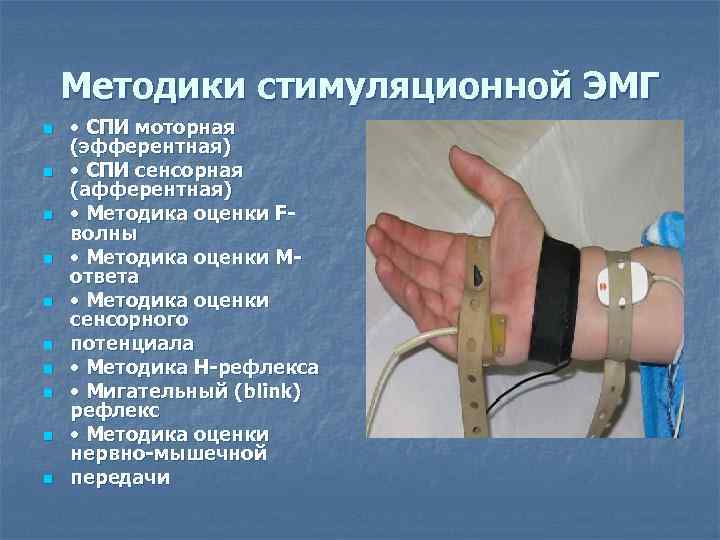 Методики стимуляционной ЭМГ

• СПИ моторная (эфферентная)
• СПИ сенсорная (афферентная)
• Методика оценки F-волны
• Методика оценки М-ответа
• Методика оценки сенсорного
потенциала
• Методика Н-рефлекса
• Мигательный (blink) рефлекс
• Методика оценки нервно-мышечной
передачи